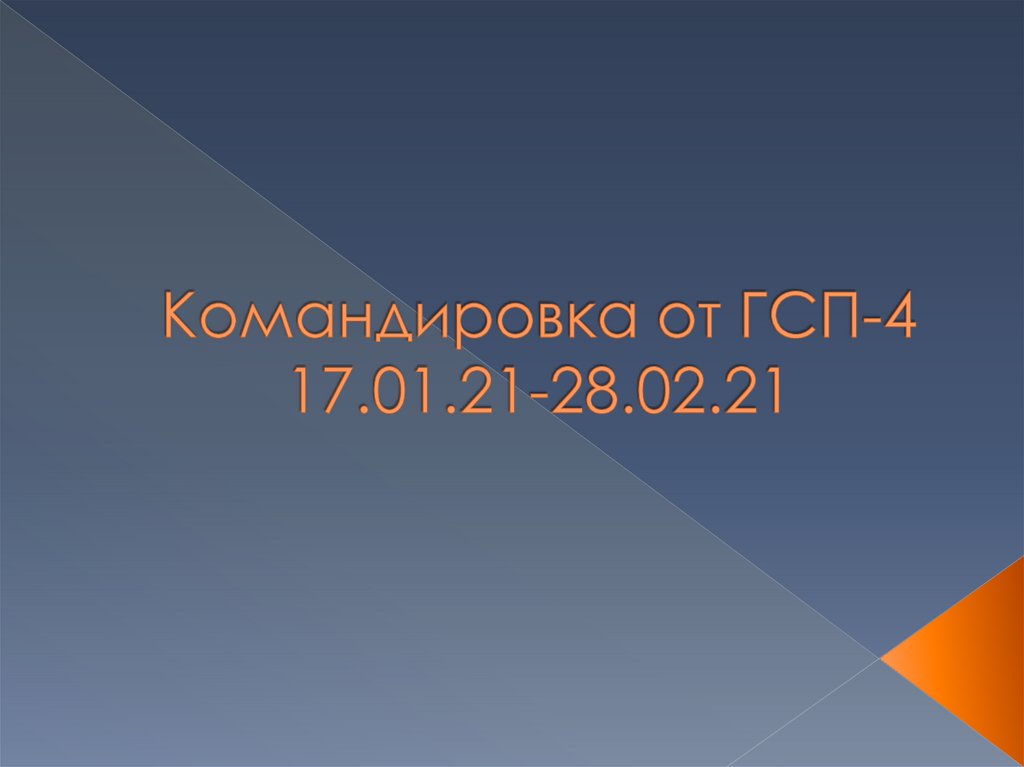 Командировка от ГСП-4
17.01.21-28.02.21